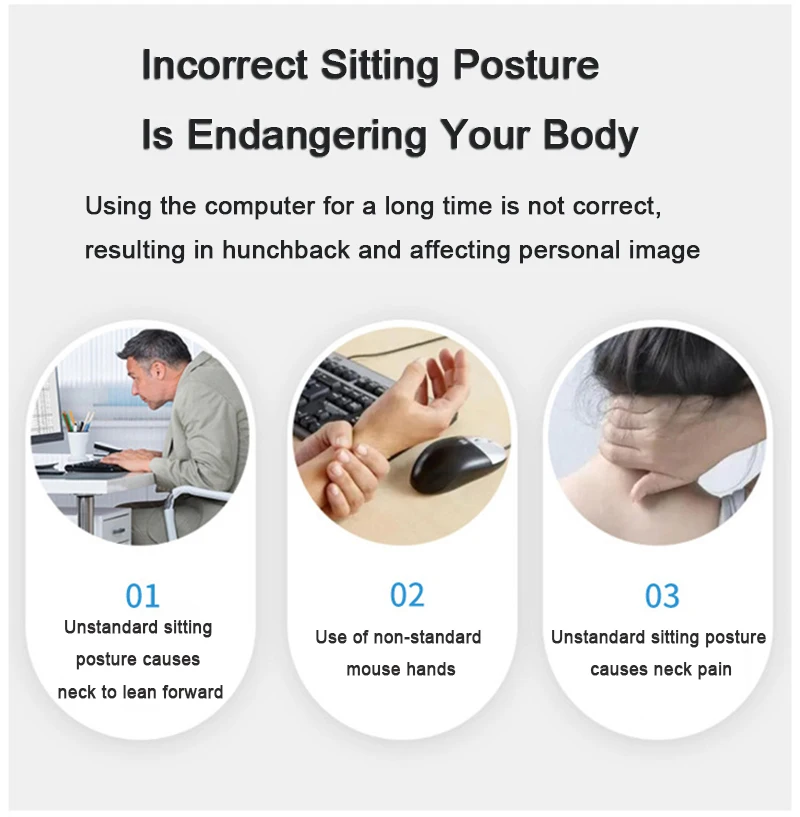 Incorrect Sitting Posture
Is Endangering Your Body

Using the computer for a long time is not correct, resulting in hunchback and affecting personal image

01
Unstandard sitting posture causes neck to lean forward

02
Use of non-standard mouse hands

03
Unstandard sitting posture causes neck pain